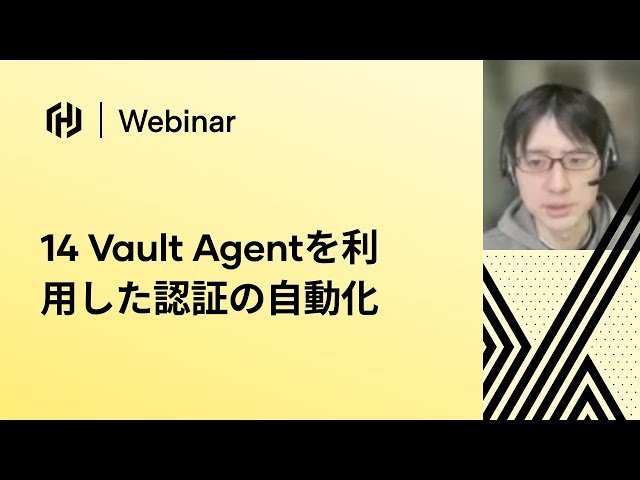 Webinar

14 Vault Agentを利用した認証の自動化